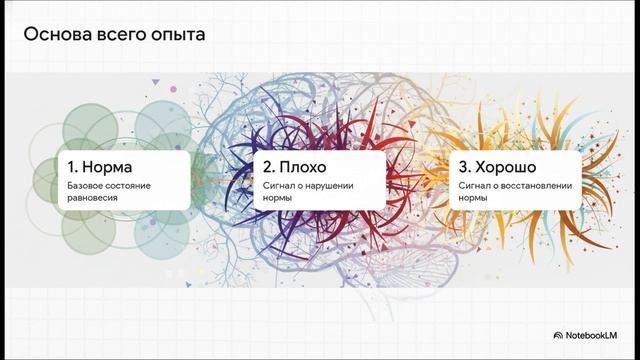 Основа всего опыта

1. Норма
Базовое состояние равновесия

2. Плохо
Сигнал о нарушении нормы

3. Хорошо
Сигнал о восстановлении нормы

NotebookLM